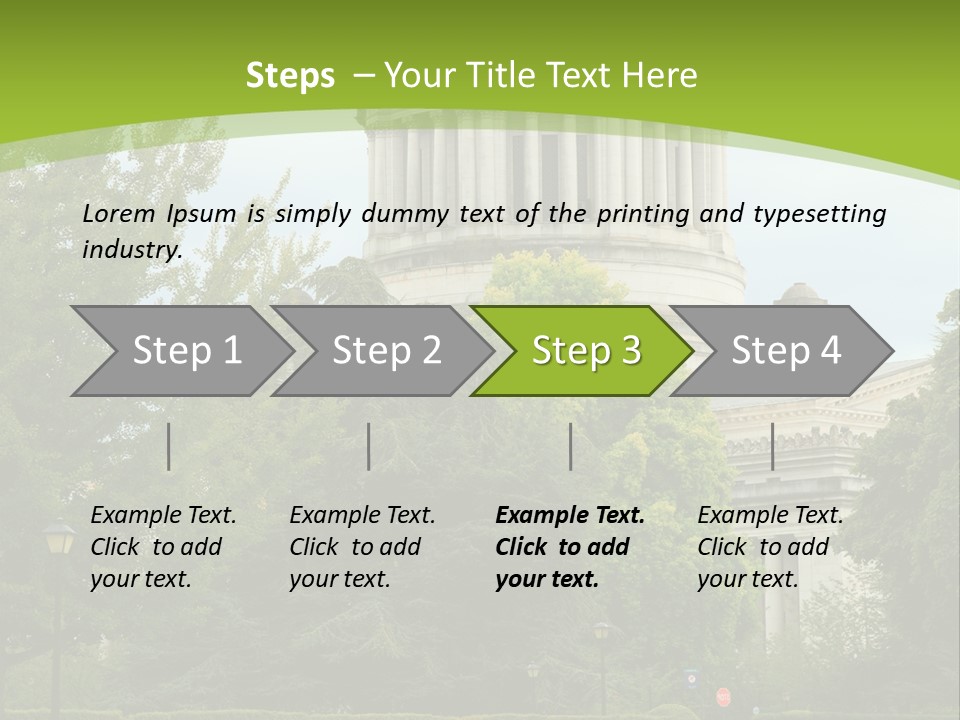 Steps – Your Title Text Here

Lorem Ipsum is simply dummy text of the printing and typesetting industry.

Step 1

Step 2

Step 3

Step 4

Example Text. Click to add your text.

Example Text. Click to add your text.

Example Text. Click to add your text.

Example Text. Click to add your text.